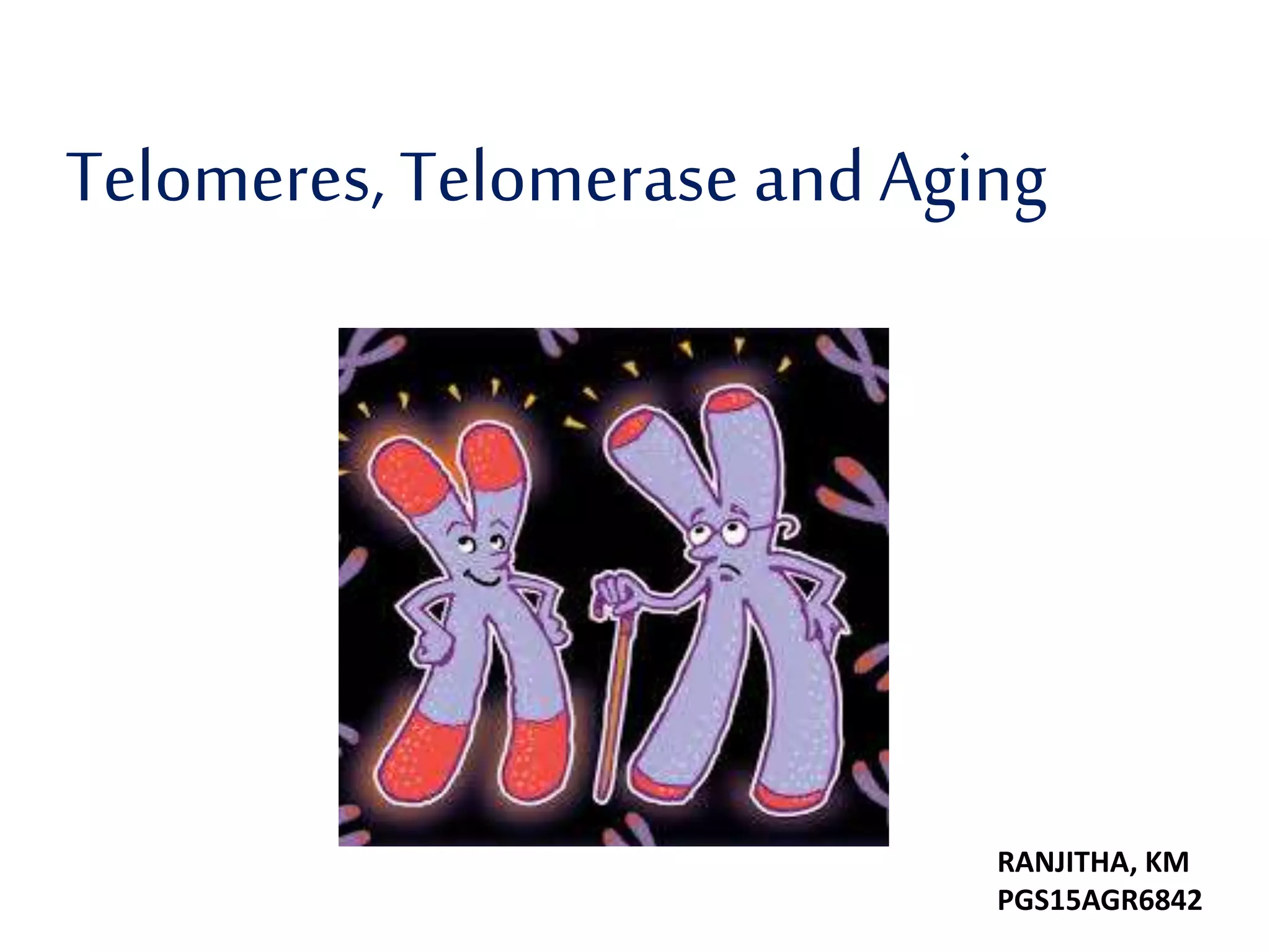 Telomeres, Telomerase and Aging

RANJITHA, KM
PGS15AGR6842